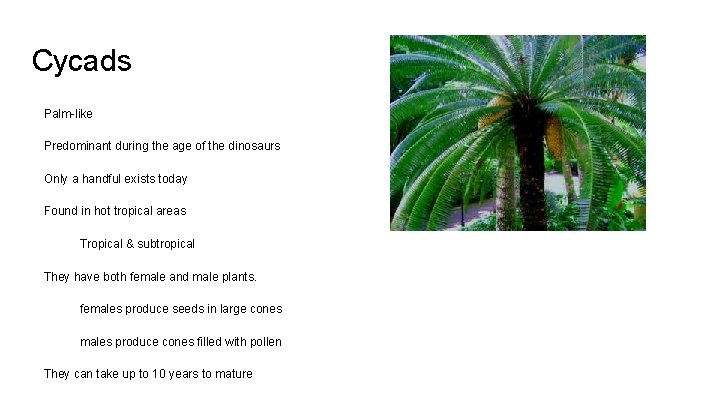 Cycads

Palm-like

Predominant during the age of the dinosaurs

Only a handful exists today

Found in hot tropical areas

Tropical & subtropical

They have both female and male plants.

females produce seeds in large cones

males produce cones filled with pollen

They can take up to 10 years to mature